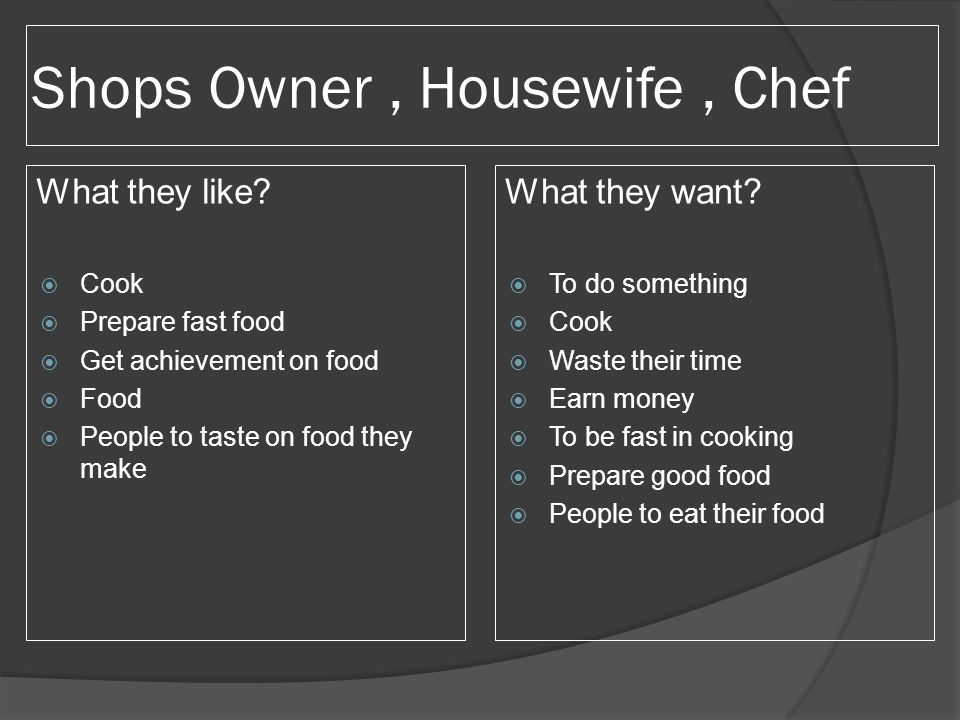 Shops Owner , Housewife , Chef

What they like?

- Cook
- Prepare fast food
- Get achievement on food
- Food
- People to taste on food they make

What they want?

- To do something
- Cook
- Waste their time
- Earn money
- To be fast in cooking
- Prepare good food
- People to eat their food